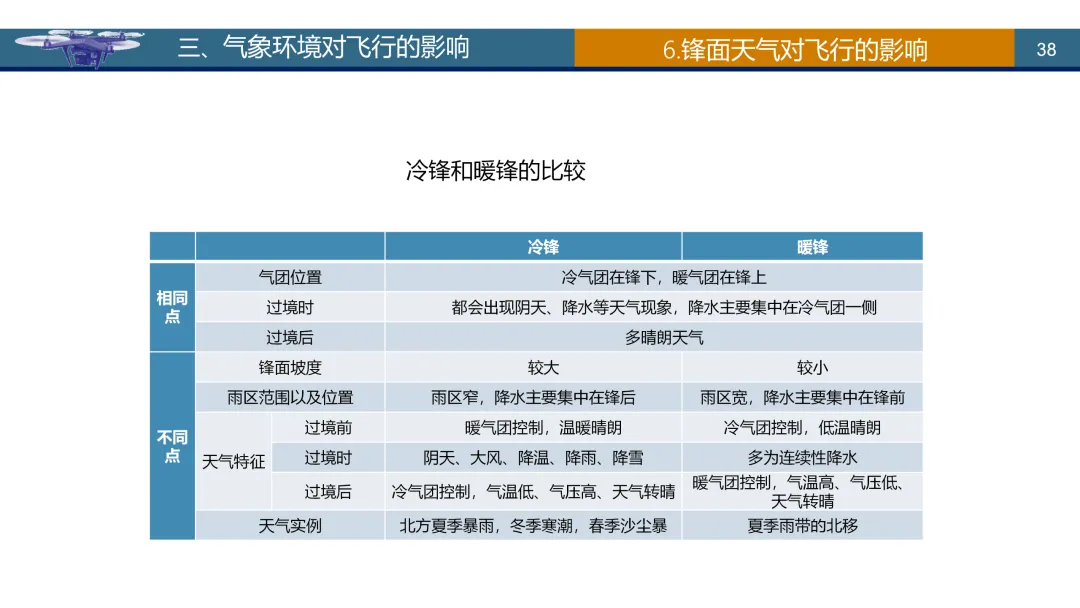 三、气象环境对飞行的影响

6.锋面天气对飞行的影响

38

冷锋和暖锋的比较

| | | | 冷锋 | 暖锋 |
|---|---|---|---|---|
| 相同点 | 气团位置 | | 冷气团在锋下，暖气团在锋上 | |
| | 过境时 | | 都会出现阴天、降水等天气现象，降水主要集中在冷气团一侧 | |
| | 过境后 | | 多晴朗天气 | |
| 不同点 | 锋面坡度 | | 较大 | 较小 |
| | 雨区范围以及位置 | | 雨区窄，降水主要集中在锋后 | 雨区宽，降水主要集中在锋前 |
| | 天气特征 | 过境前 | 暖气团控制，温暖晴朗 | 冷气团控制，低温晴朗 |
| | | 过境时 | 阴天、大风、降温、降雨、降雪 | 多为连续性降水 |
| | | 过境后 | 冷气团控制，气温低、气压高、天气转晴 | 暖气团控制，气温高、气压低、天气转晴 |
| | 天气实例 | | 北方夏季暴雨，冬季寒潮，春季沙尘暴 | 夏季雨带的北移 |